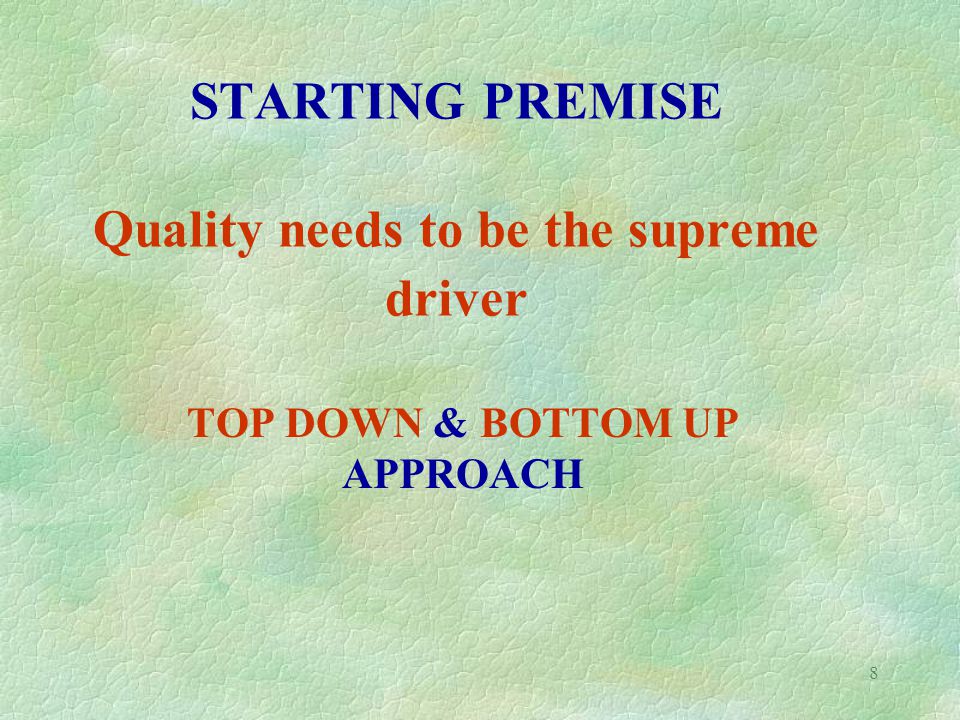 STARTING PREMISE

Quality needs to be the supreme driver

TOP DOWN & BOTTOM UP APPROACH

8